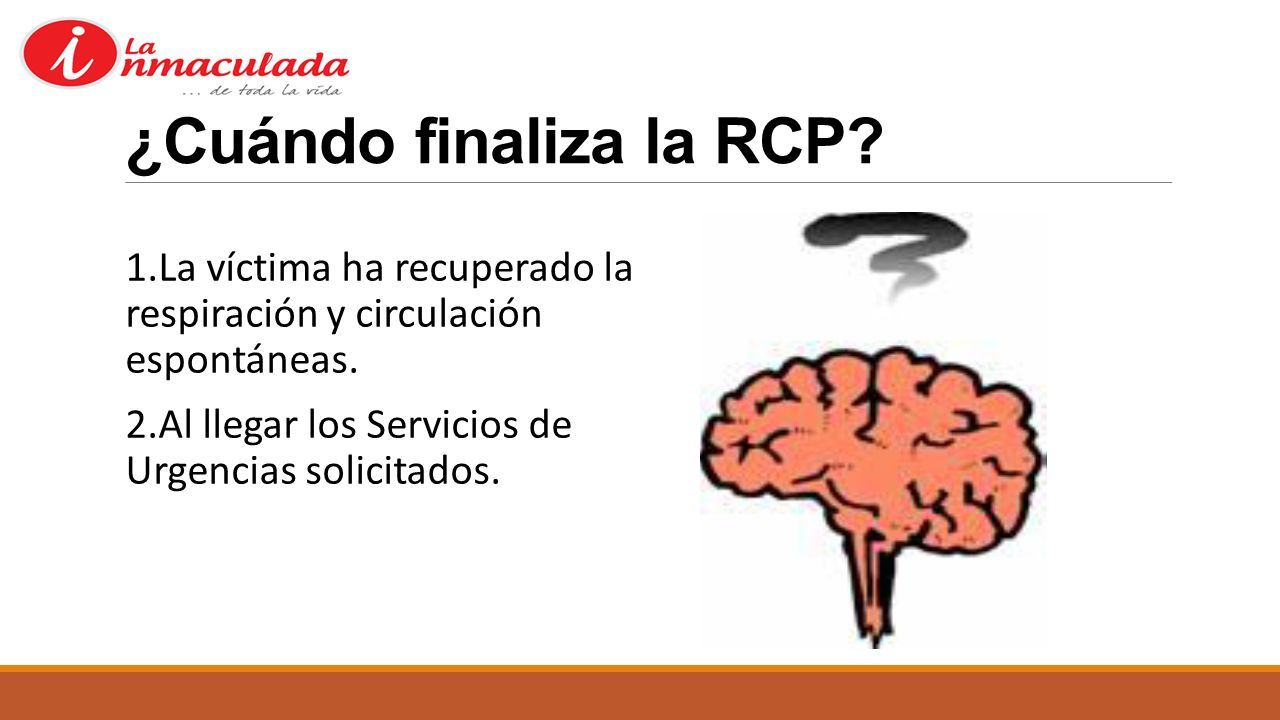 La inmaculada
... de toda la vida

¿Cuándo finaliza la RCP?

1.La víctima ha recuperado la respiración y circulación espontáneas.

2.Al llegar los Servicios de Urgencias solicitados.